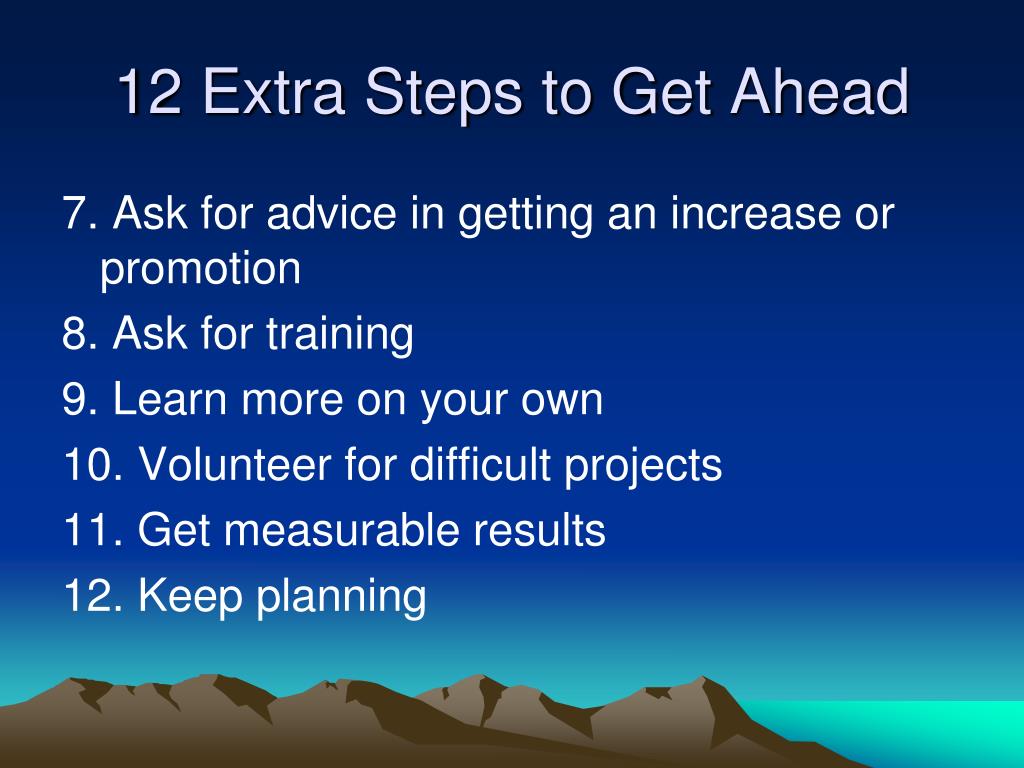 12 Extra Steps to Get Ahead

7. Ask for advice in getting an increase or promotion
8. Ask for training
9. Learn more on your own
10. Volunteer for difficult projects
11. Get measurable results
12. Keep planning